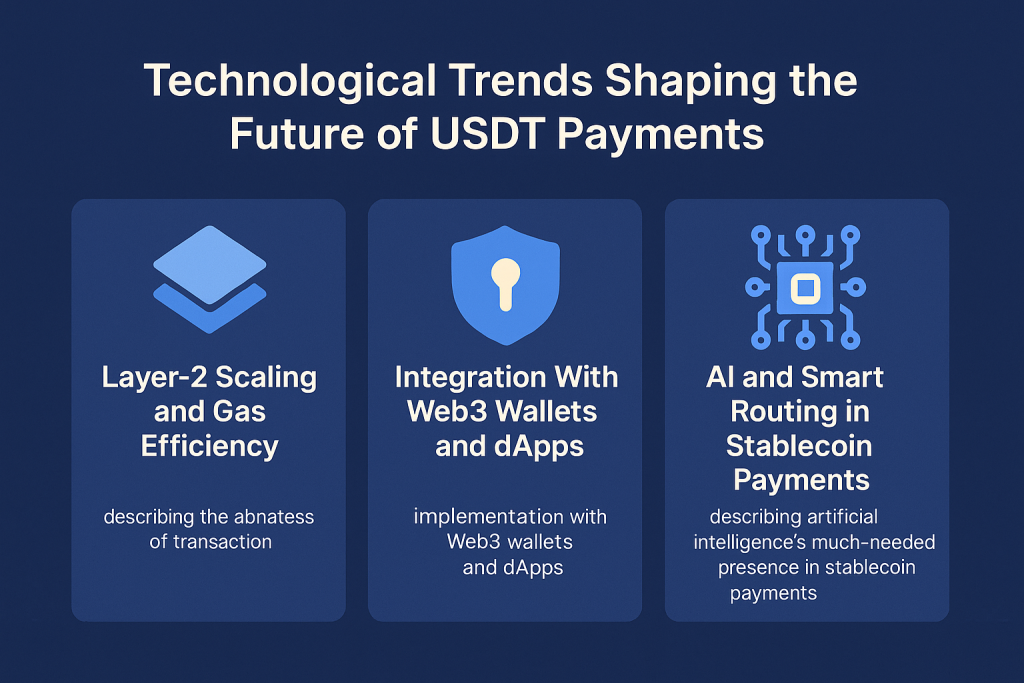 Technological Trends Shaping the Future of USDT Payments

Layer-2 Scaling and Gas Efficiency

describing the abnatess of transaction

Integration With Web3 Wallets and dApps

implementation with Web3 wallets and dApps

AI and Smart Routing in Stablecoin Payments

describing artificial intelligence's much-needed presence in stablecoin payments